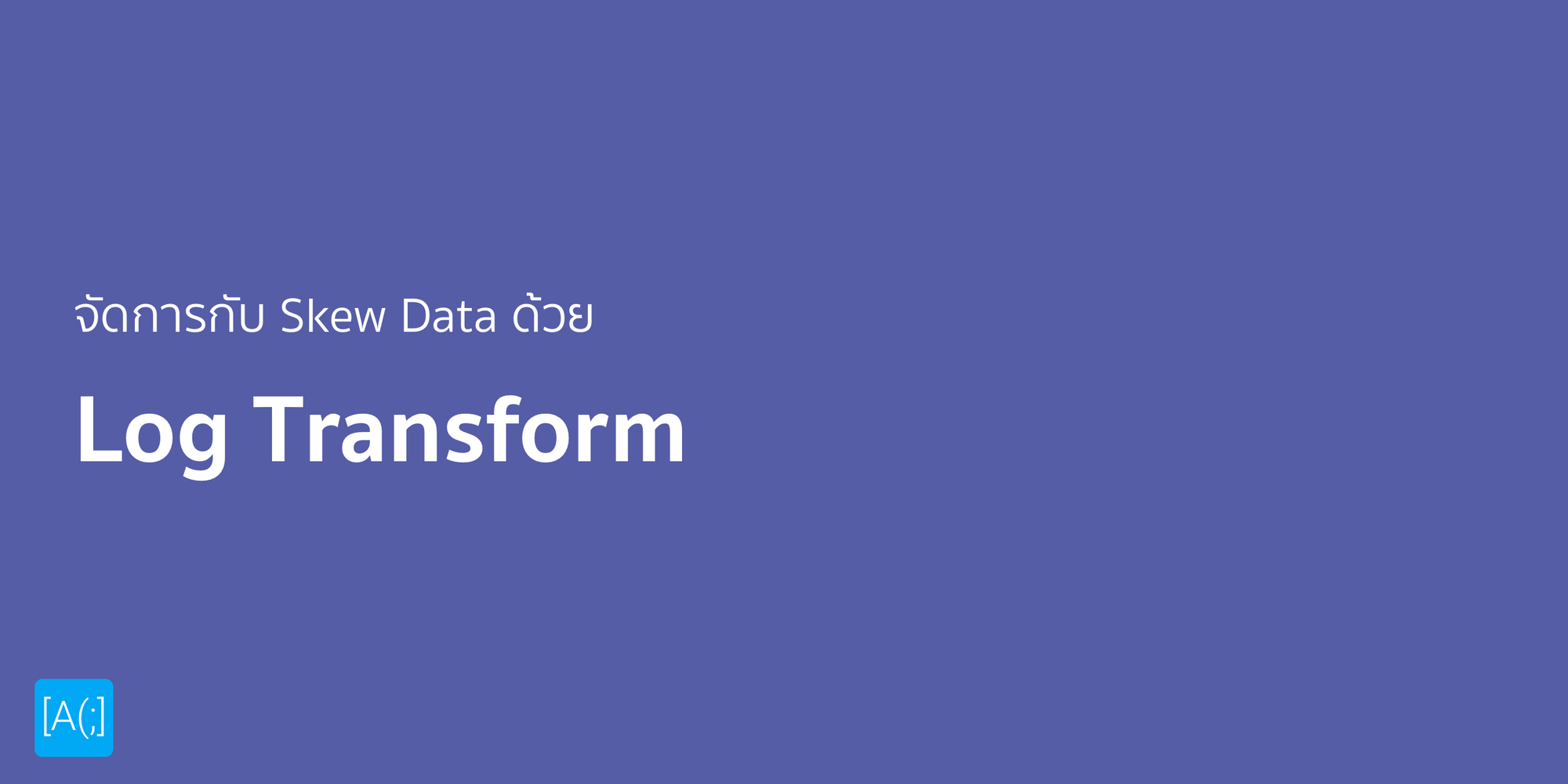 จัดการกับ Skew Data ด้วย

Log Transform

[A(;]